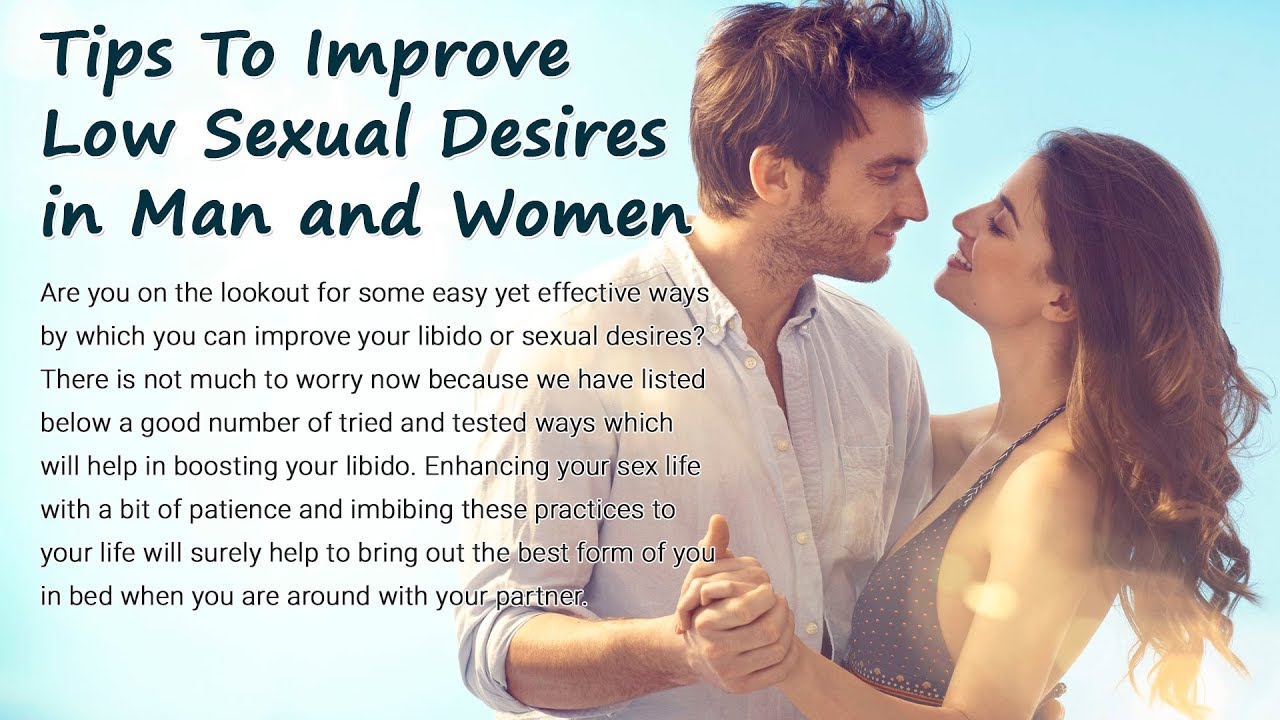 Tips To Improve Low Sexual Desires in Man and Women

Are you on the lookout for some easy yet effective ways by which you can improve your libido or sexual desires? There is not much to worry now because we have listed below a good number of tried and tested ways which will help in boosting your libido. Enhancing your sex life with a bit of patience and imbibing these practices to your life will surely help to bring out the best form of you in bed when you are around with your partner.